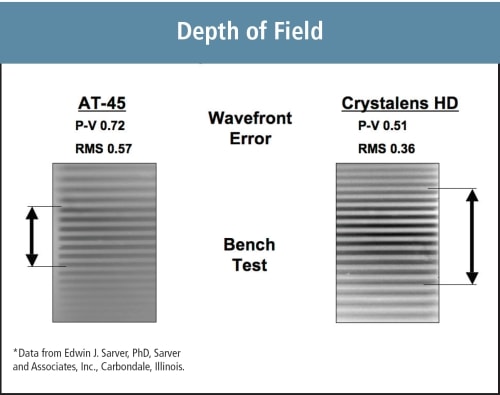 Depth of Field

AT-45
P-V 0.72
RMS 0.57

Wavefront Error

Crystalens HD
P-V 0.51
RMS 0.36

Bench Test

*Data from Edwin J. Sarver, PhD, Sarver and Associates, Inc., Carbondale, Illinois.